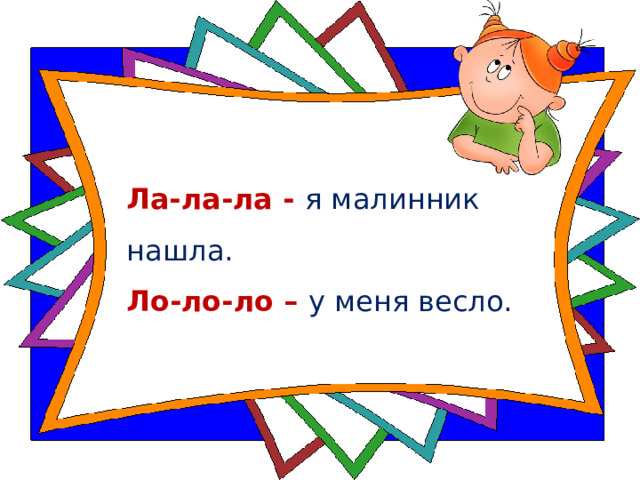 Ла-ла-ла - я малинник нашла.
Ло-ло-ло – у меня весло.